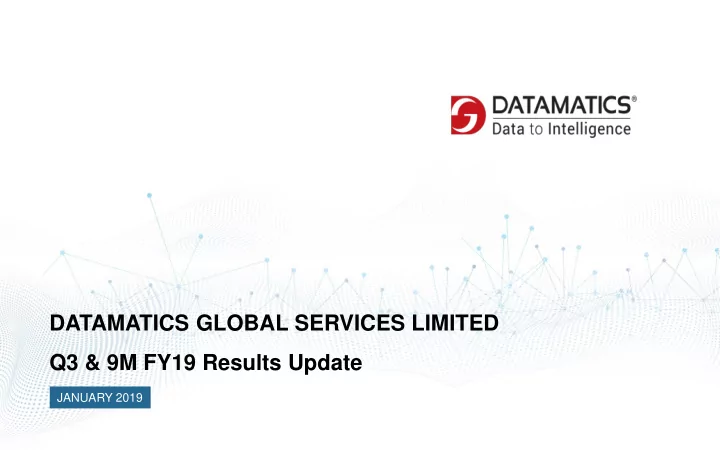 DATAMATICS®
Data to Intelligence

DATAMATICS GLOBAL SERVICES LIMITED

Q3 & 9M FY19 Results Update

JANUARY 2019